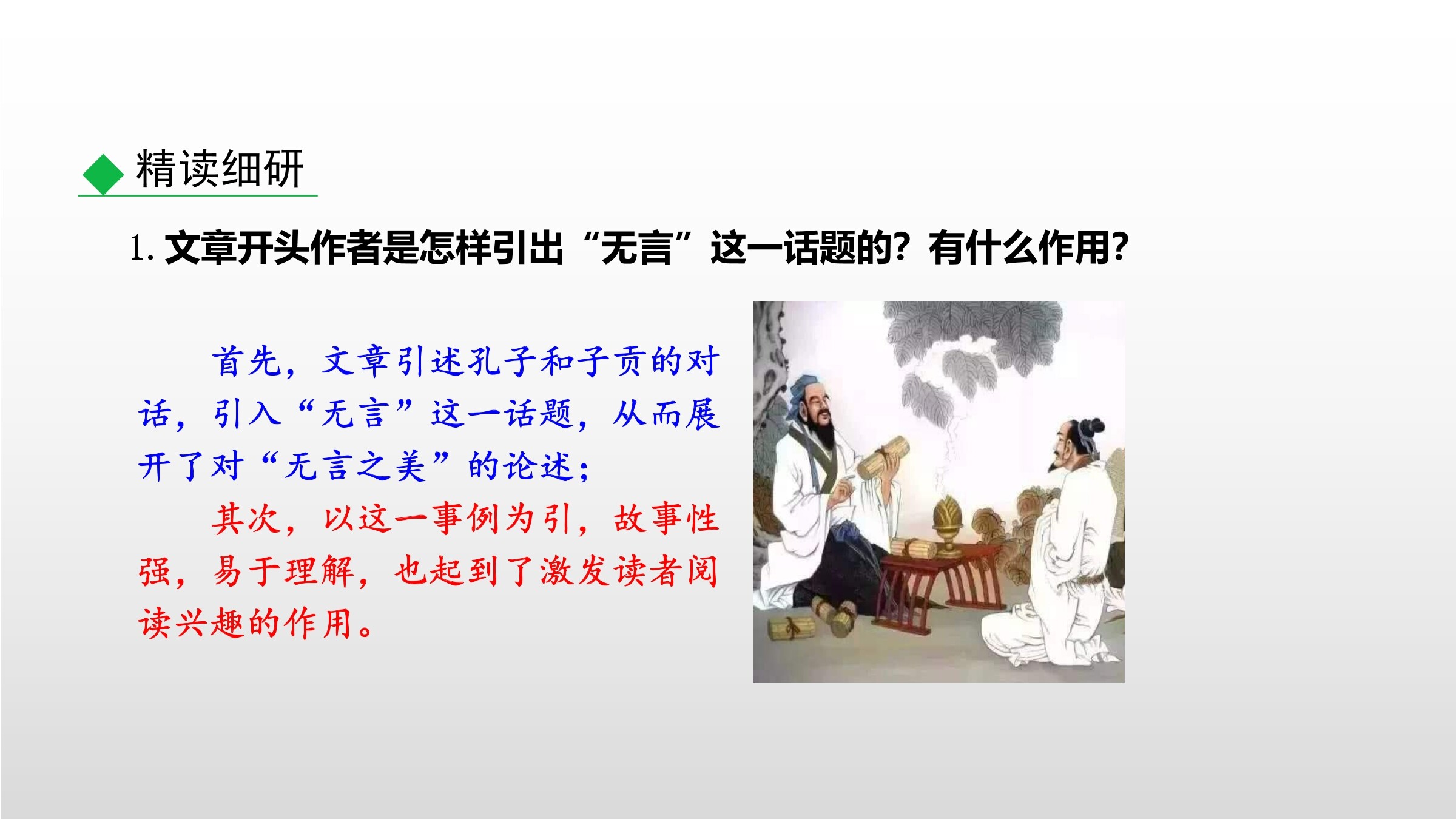 精读细研

1. 文章开头作者是怎样引出“无言”这一话题的？有什么作用？

首先，文章引述孔子和子贡的对话，引入“无言”这一话题，从而展开了对“无言之美”的论述；

其次，以这一事例为引，故事性强，易于理解，也起到了激发读者阅读兴趣的作用。